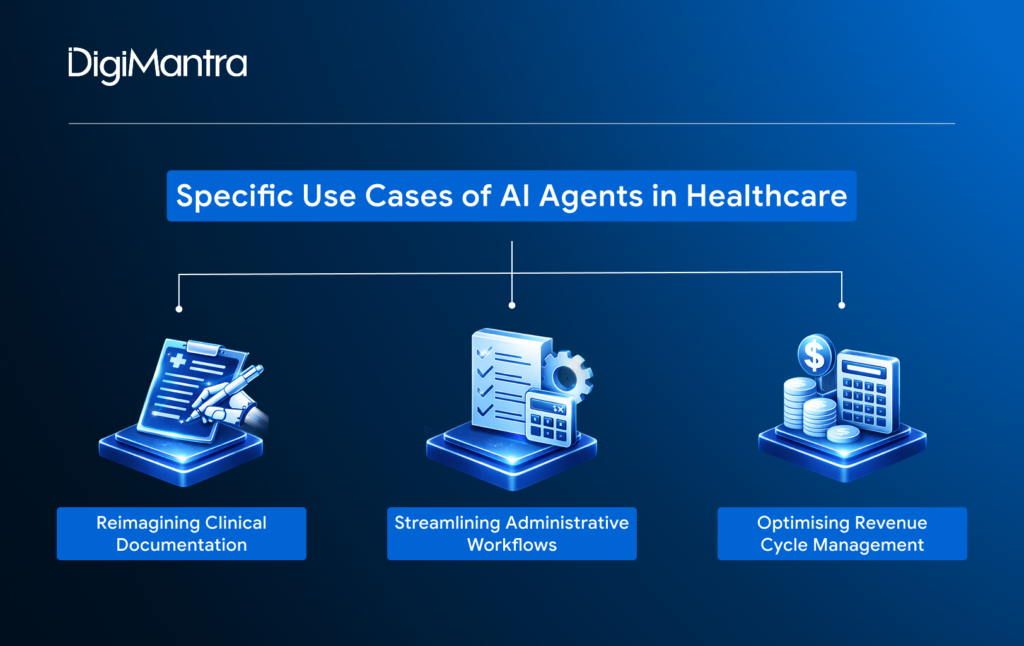 DigiMantra

Specific Use Cases of AI Agents in Healthcare

Reimagining Clinical Documentation

Streamlining Administrative Workflows

Optimising Revenue Cycle Management